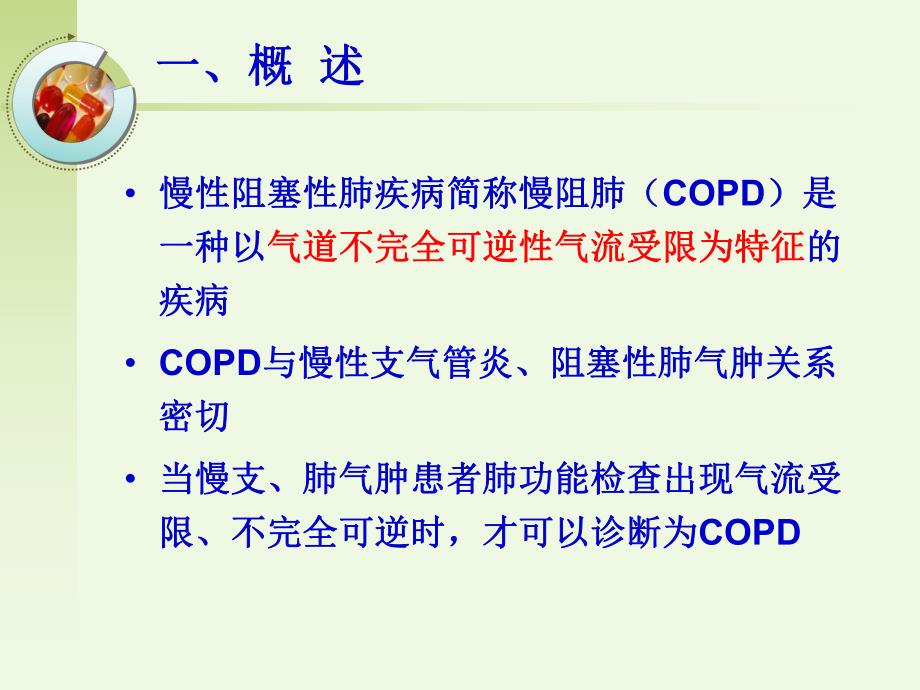 一、概 述

• 慢性阻塞性肺疾病简称慢阻肺（COPD）是一种以气道不完全可逆性气流受限为特征的疾病

• COPD与慢性支气管炎、阻塞性肺气肿关系密切

• 当慢支、肺气肿患者肺功能检查出现气流受限、不完全可逆时，才可以诊断为COPD